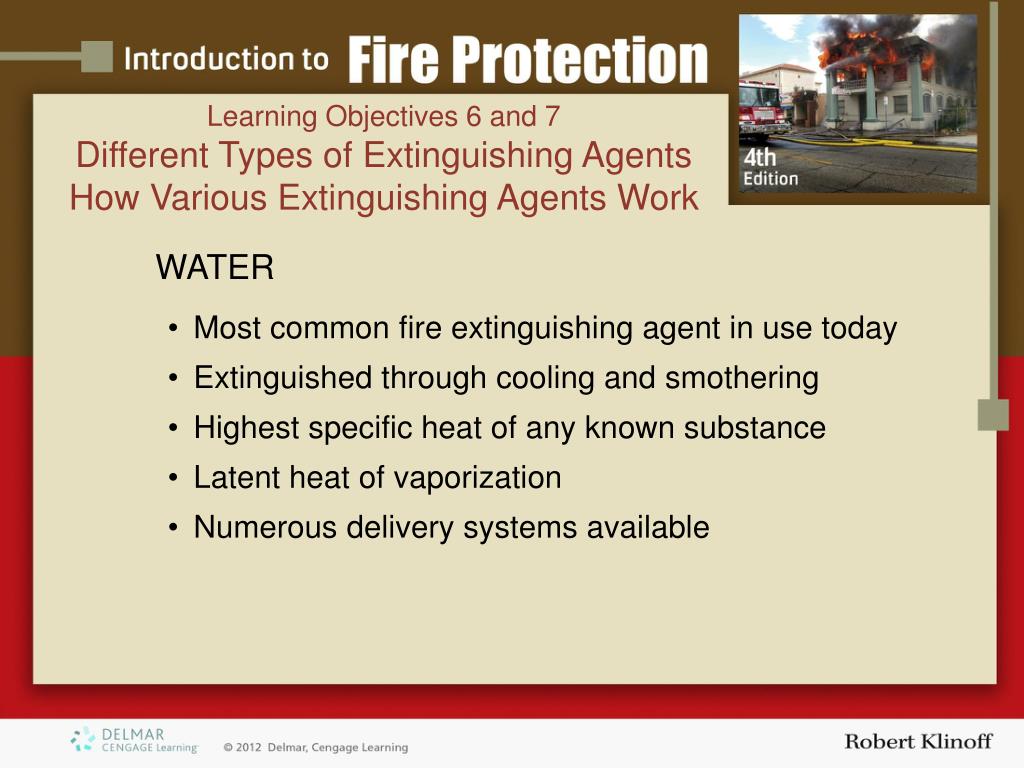 Introduction to Fire Protection

4th Edition

Learning Objectives 6 and 7
Different Types of Extinguishing Agents
How Various Extinguishing Agents Work

WATER

• Most common fire extinguishing agent in use today
• Extinguished through cooling and smothering
• Highest specific heat of any known substance
• Latent heat of vaporization
• Numerous delivery systems available

DELMAR CENGAGE Learning

© 2012 Delmar, Cengage Learning

Robert Klinoff